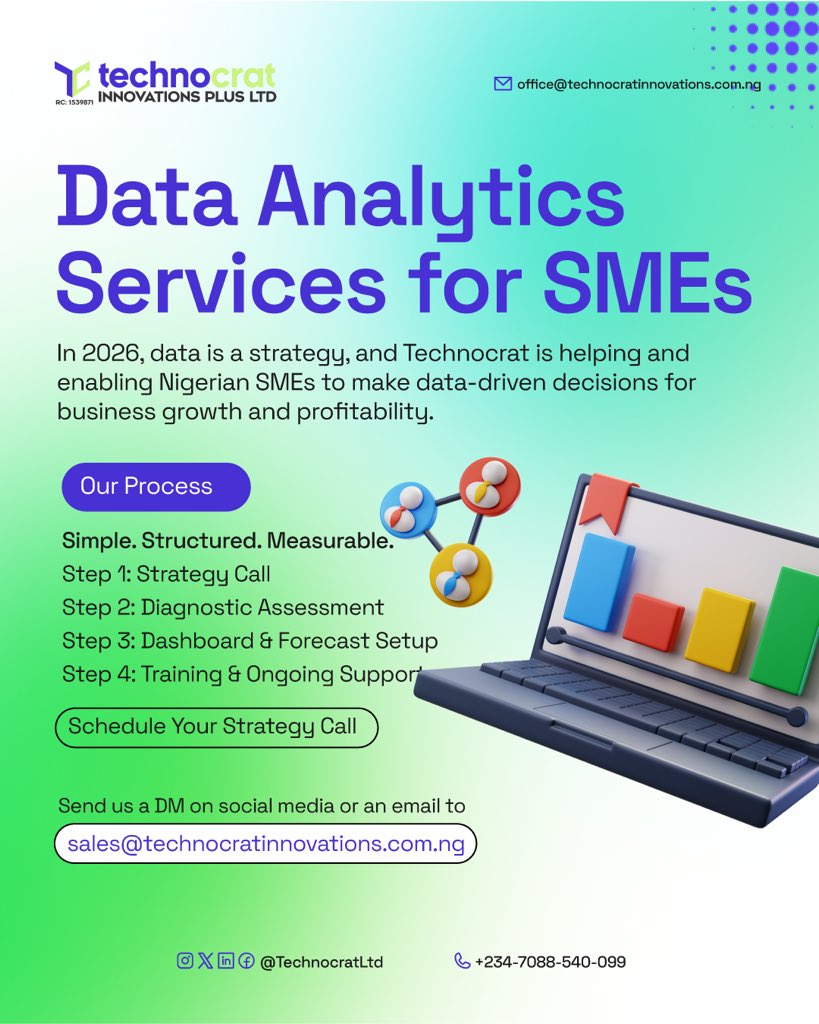 technocrat
INNOVATIONS PLUS LTD
RC: 1539871

office@technocratinnovations.com.ng

Data Analytics Services for SMEs

In 2026, data is a strategy, and Technocrat is helping and enabling Nigerian SMEs to make data-driven decisions for business growth and profitability.

Our Process

Simple. Structured. Measurable.
Step 1: Strategy Call
Step 2: Diagnostic Assessment
Step 3: Dashboard & Forecast Setup
Step 4: Training & Ongoing Support

Schedule Your Strategy Call

Send us a DM on social media or an email to
sales@technocratinnovations.com.ng

@TechnocratLtd
+234-7088-540-099